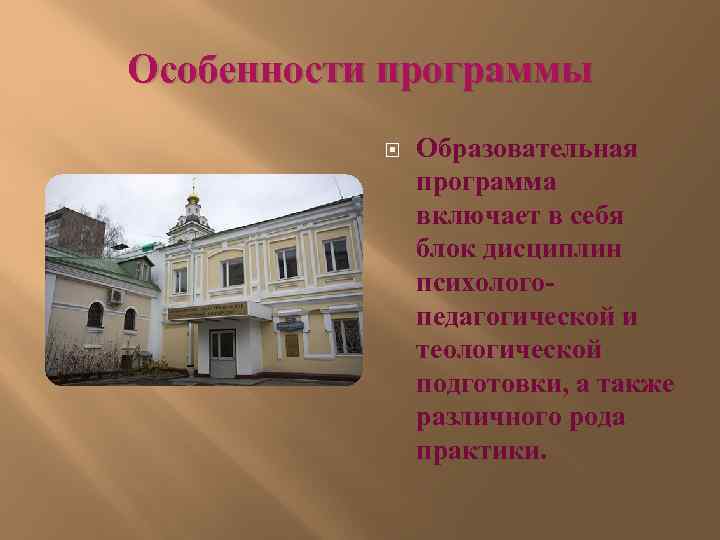 Особенности программы

Образовательная программа включает в себя блок дисциплин психолого-педагогической и теологической подготовки, а также различного рода практики.